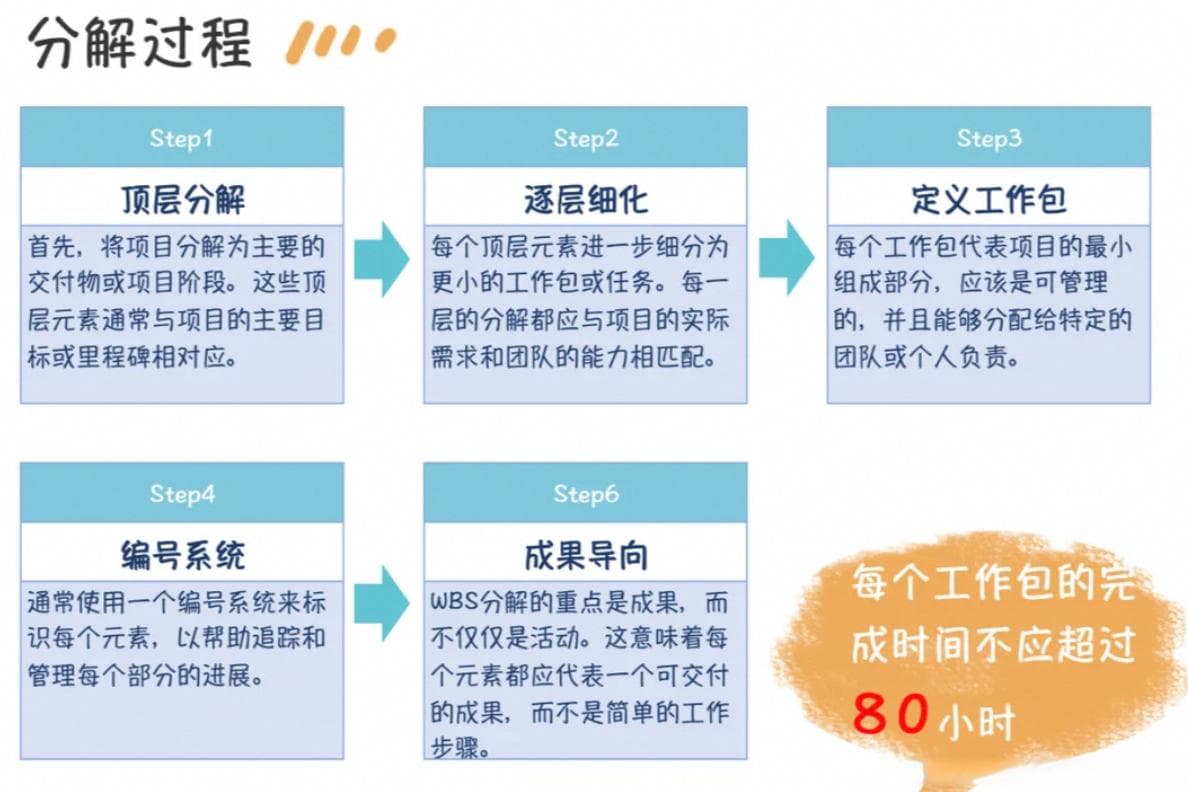 分解过程

Step1

顶层分解

首先，将项目分解为主要的交付物或项目阶段。这些顶层元素通常与项目的主要目标或里程碑相对应。

Step2

逐层细化

每个顶层元素进一步细分为更小的工作包或任务。每一层的分解都应与项目的实际需求和团队的能力相匹配。

Step3

定义工作包

每个工作包代表项目的最小组成部分，应该是可管理的，并且能够分配给特定的团队或个人负责。

Step4

编号系统

通常使用一个编号系统来标识每个元素，以帮助追踪和管理每个部分的进展。

Step6

成果导向

WBS分解的重点是成果，而不仅仅是活动。这意味着每个元素都应代表一个可交付的成果，而不是简单的工作步骤。

每个工作包的完成时间不应超过80小时